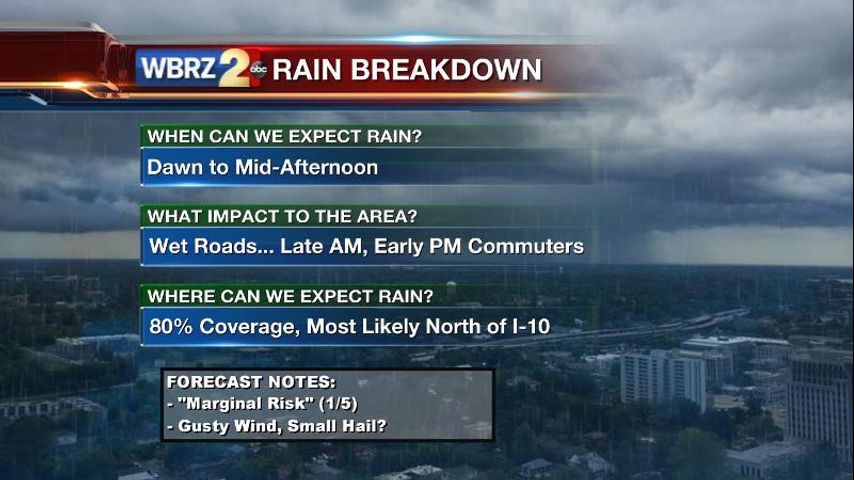 WBRZ 2 abc RAIN BREAKDOWN

WHEN CAN WE EXPECT RAIN?
Dawn to Mid-Afternoon

WHAT IMPACT TO THE AREA?
Wet Roads... Late AM, Early PM Commuters

WHERE CAN WE EXPECT RAIN?
80% Coverage, Most Likely North of I-10

FORECAST NOTES:
- "Marginal Risk" (1/5)
- Gusty Wind, Small Hail?